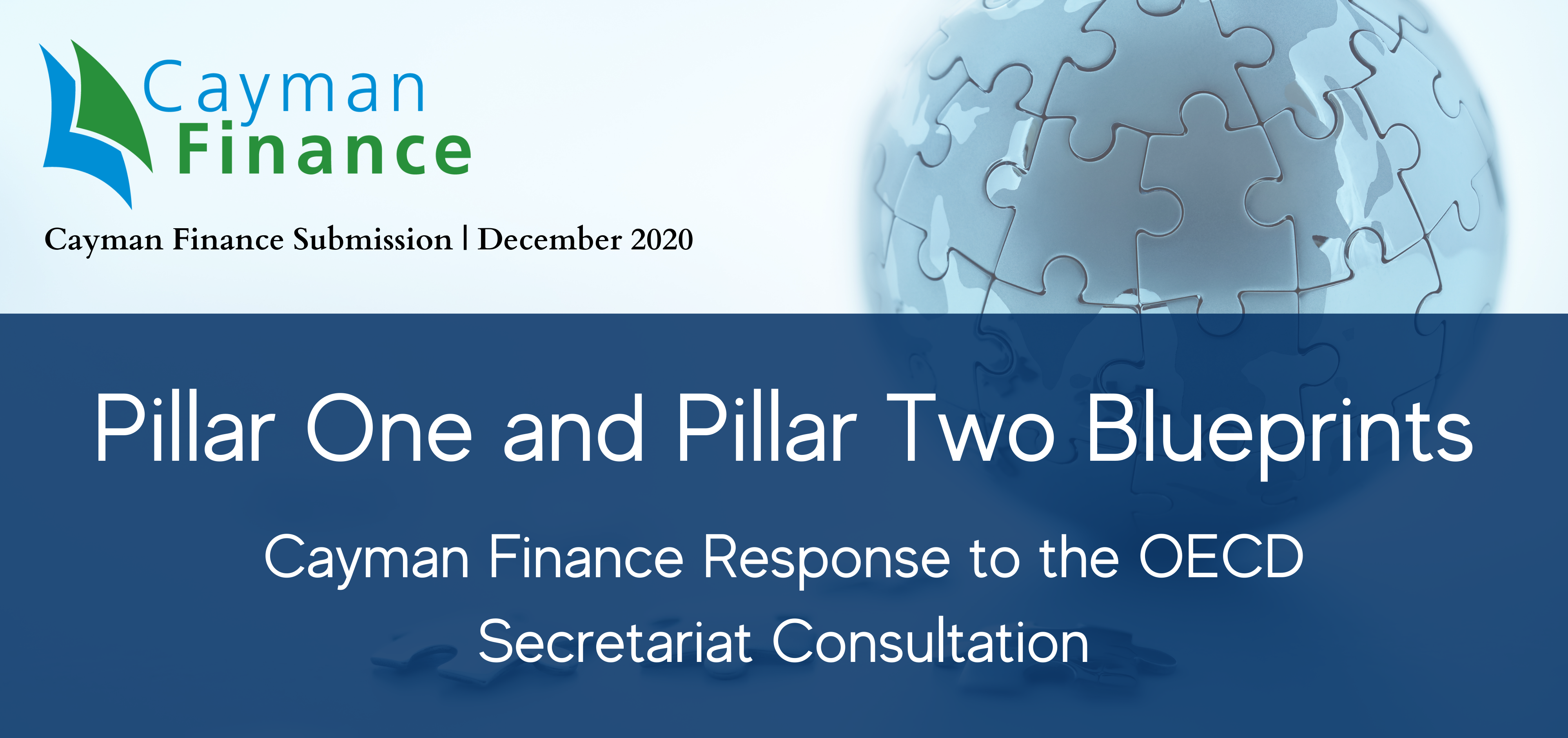 Cayman Finance

Cayman Finance Submission | December 2020

Pillar One and Pillar Two Blueprints

Cayman Finance Response to the OECD Secretariat Consultation